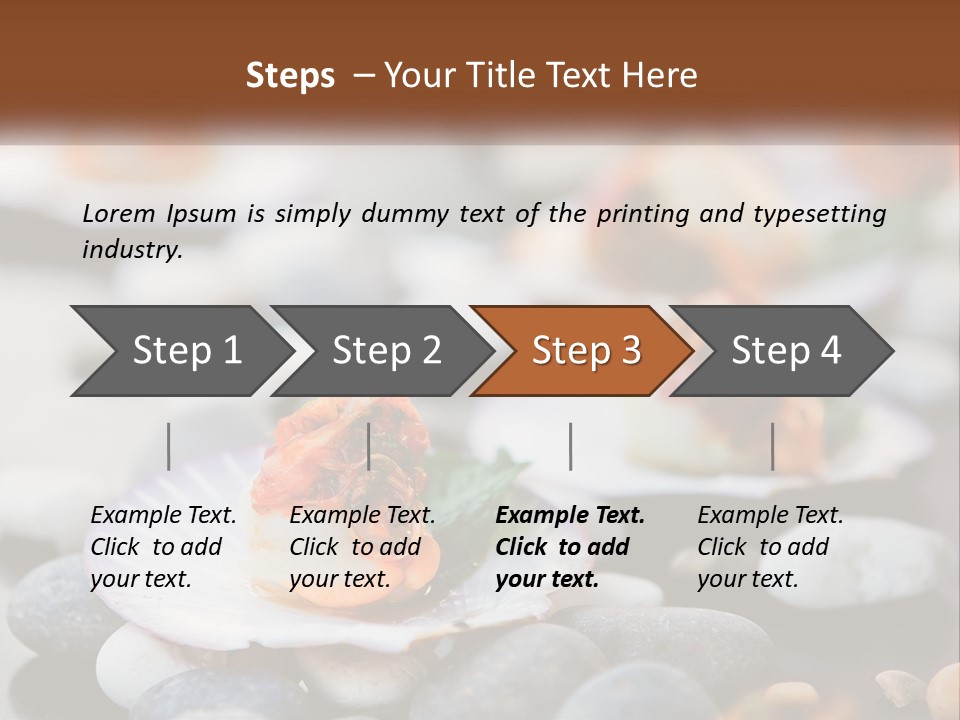 Steps – Your Title Text Here

Lorem Ipsum is simply dummy text of the printing and typesetting industry.

Step 1

Step 2

Step 3

Step 4

Example Text. Click to add your text.

Example Text. Click to add your text.

Example Text. Click to add your text.

Example Text. Click to add your text.